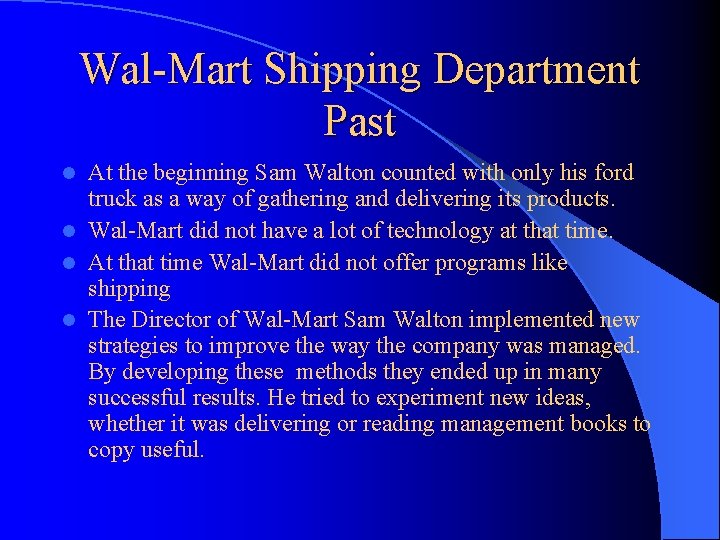 Wal-Mart Shipping Department
Past

- At the beginning Sam Walton counted with only his ford truck as a way of gathering and delivering its products.
- Wal-Mart did not have a lot of technology at that time.
- At that time Wal-Mart did not offer programs like shipping
- The Director of Wal-Mart Sam Walton implemented new strategies to improve the way the company was managed. By developing these methods they ended up in many successful results. He tried to experiment new ideas, whether it was delivering or reading management books to copy useful.